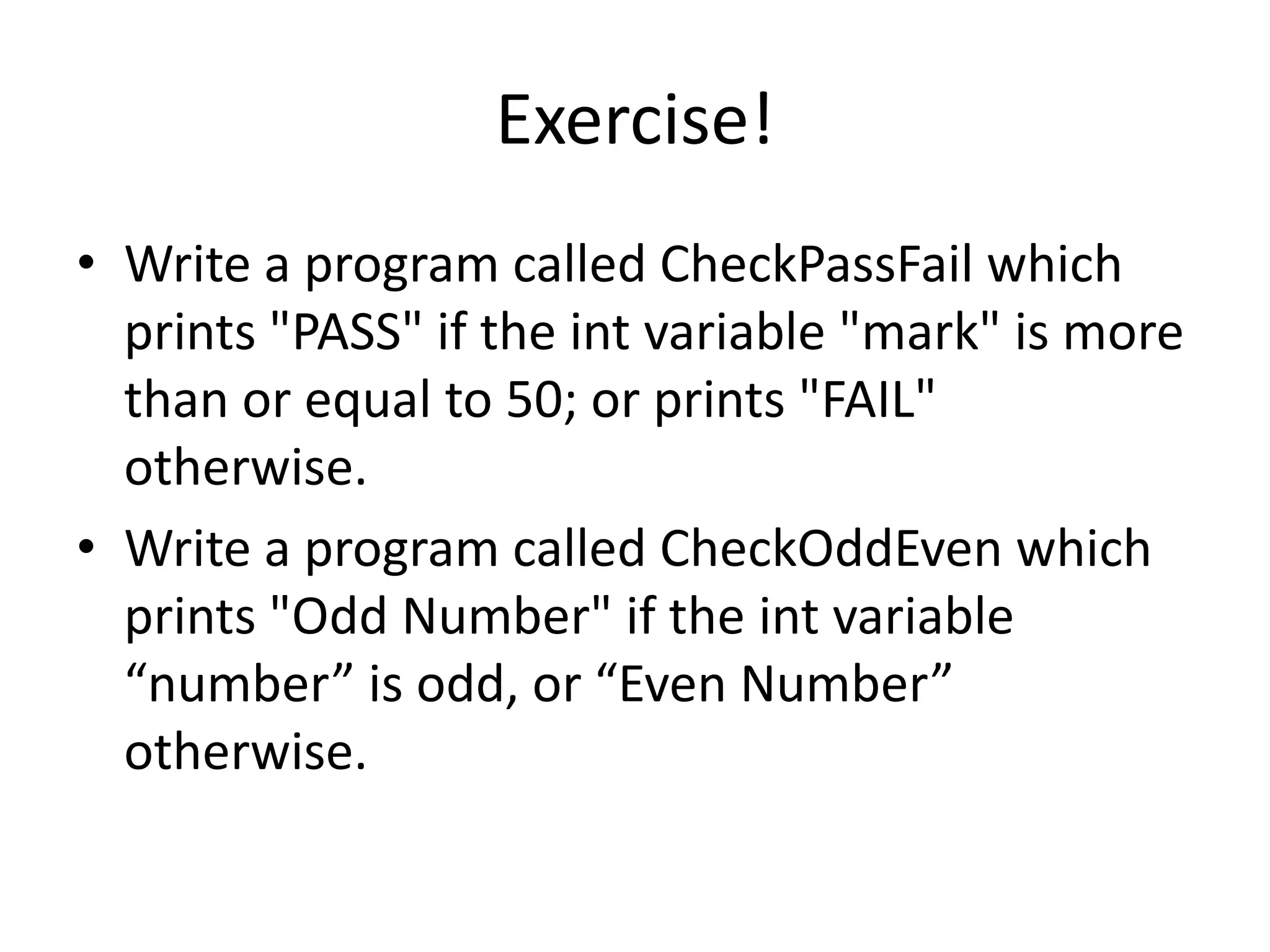 Exercise!

• Write a program called CheckPassFail which prints "PASS" if the int variable "mark" is more than or equal to 50; or prints "FAIL" otherwise.

• Write a program called CheckOddEven which prints "Odd Number" if the int variable “number” is odd, or “Even Number” otherwise.